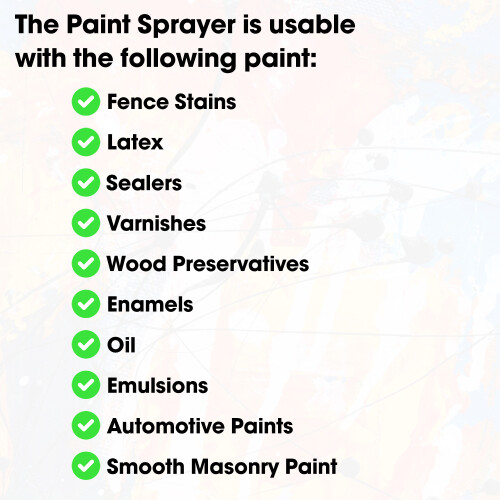 The Paint Sprayer is usable with the following paint:

Fence Stains
Latex
Sealers
Varnishes
Wood Preservatives
Enamels
Oil
Emulsions
Automotive Paints
Smooth Masonry Paint